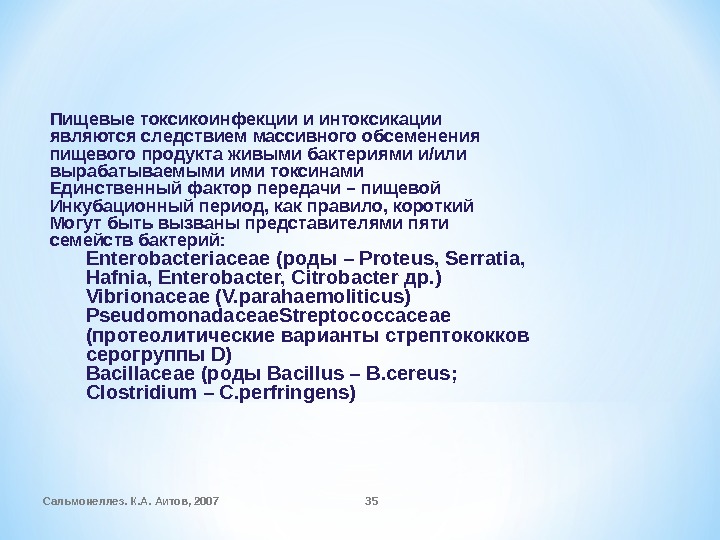 Пищевые токсикоинфекции и интоксикации являются следствием массивного обсеменения пищевого продукта живыми бактериями и/или вырабатываемыми ими токсинами
Единственный фактор передачи – пищевой
Инкубационный период, как правило, короткий
Могут быть вызваны представителями пяти семейств бактерий:

Enterobacteriaceae (роды – Proteus, Serratia, Hafnia, Enterobacter, Citrobacter др.)
Vibrionaceae (V.parahaemoliticus)
PseudomonadaceaeStreptococcaceae (протеолитические варианты стрептококков серогруппы D)
Bacillaceae (роды Bacillus – B.cereus; Clostridium – C.perfringens)

Сальмонеллез. К.А. Аитов, 2007

35